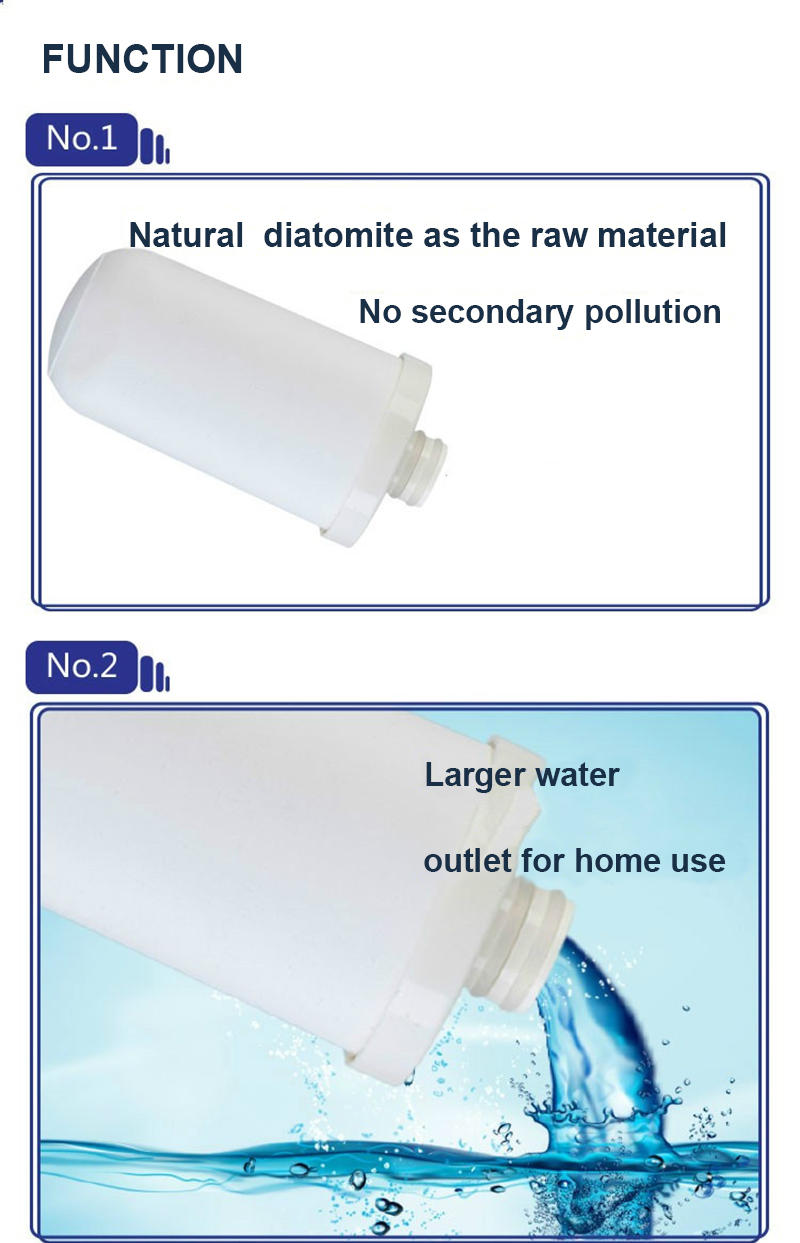 FUNCTION

No.1

Natural diatomite as the raw material

No secondary pollution

No.2

Larger water

outlet for home use